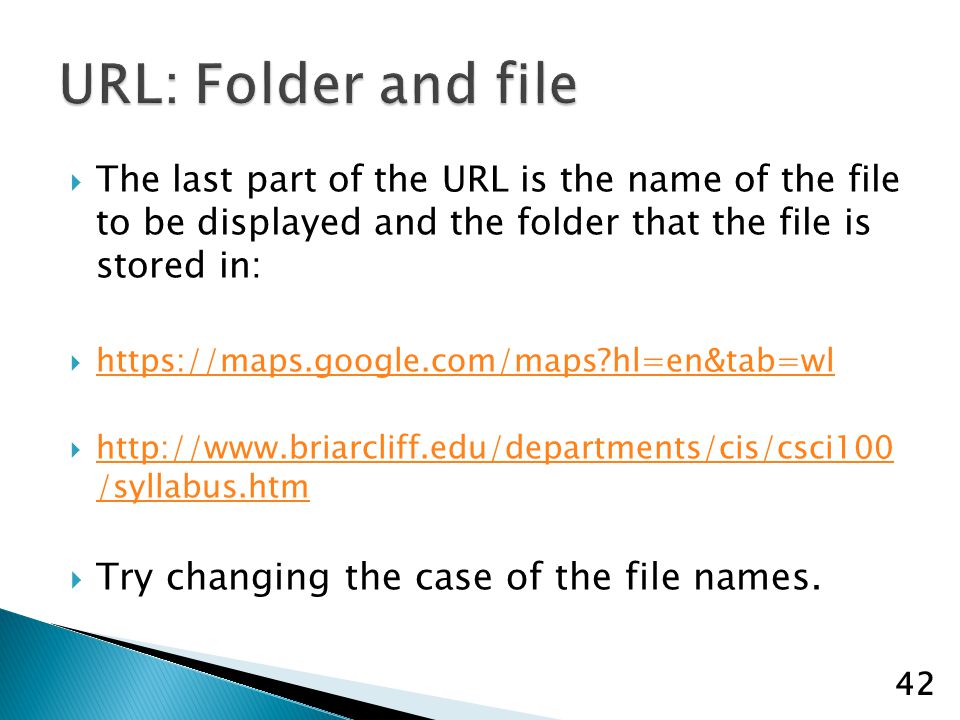 URL: Folder and file

The last part of the URL is the name of the file to be displayed and the folder that the file is stored in:

https://maps.google.com/maps?hl=en&tab=wl

http://www.briarcliff.edu/departments/cis/csci100/syllabus.htm

Try changing the case of the file names.

42